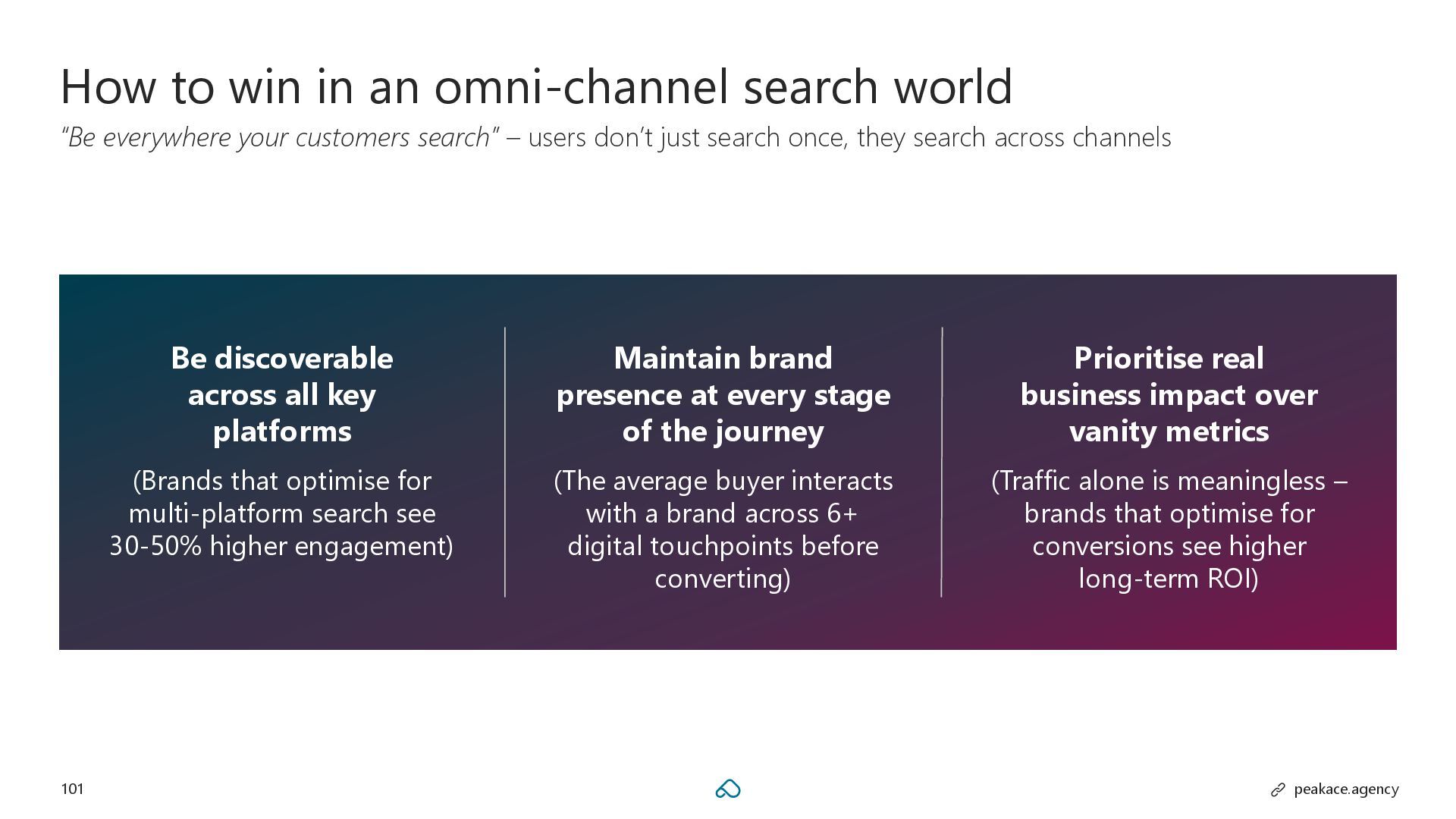 How to win in an omni-channel search world

"Be everywhere your customers search" – users don't just search once, they search across channels

Be discoverable across all key platforms

(Brands that optimise for multi-platform search see 30-50% higher engagement)

Maintain brand presence at every stage of the journey

(The average buyer interacts with a brand across 6+ digital touchpoints before converting)

Prioritise real business impact over vanity metrics

(Traffic alone is meaningless – brands that optimise for conversions see higher long-term ROI)

101

peakace.agency